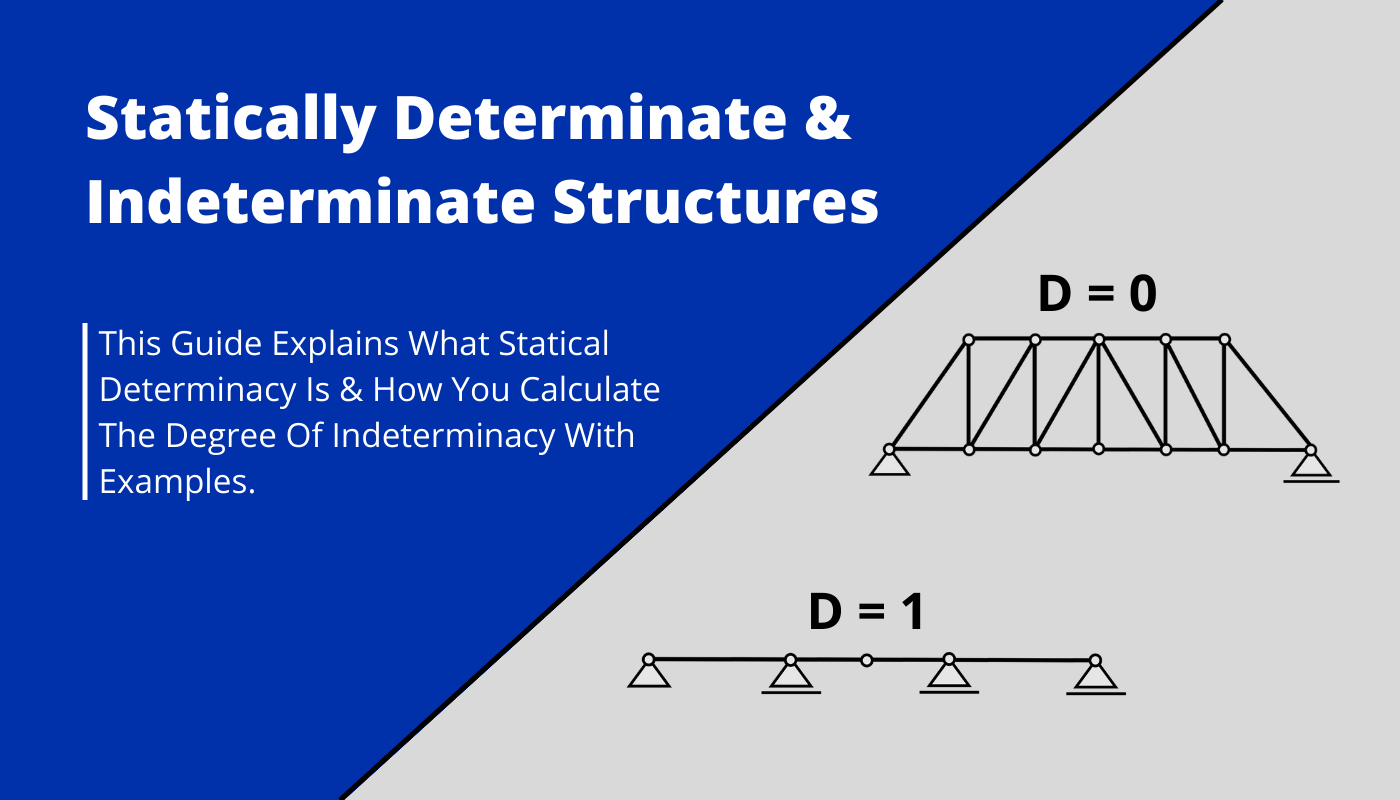 Statically Determinate & Indeterminate Structures

This Guide Explains What Statical Determinacy Is & How You Calculate The Degree Of Indeterminacy With Examples.

D = 0

D = 1